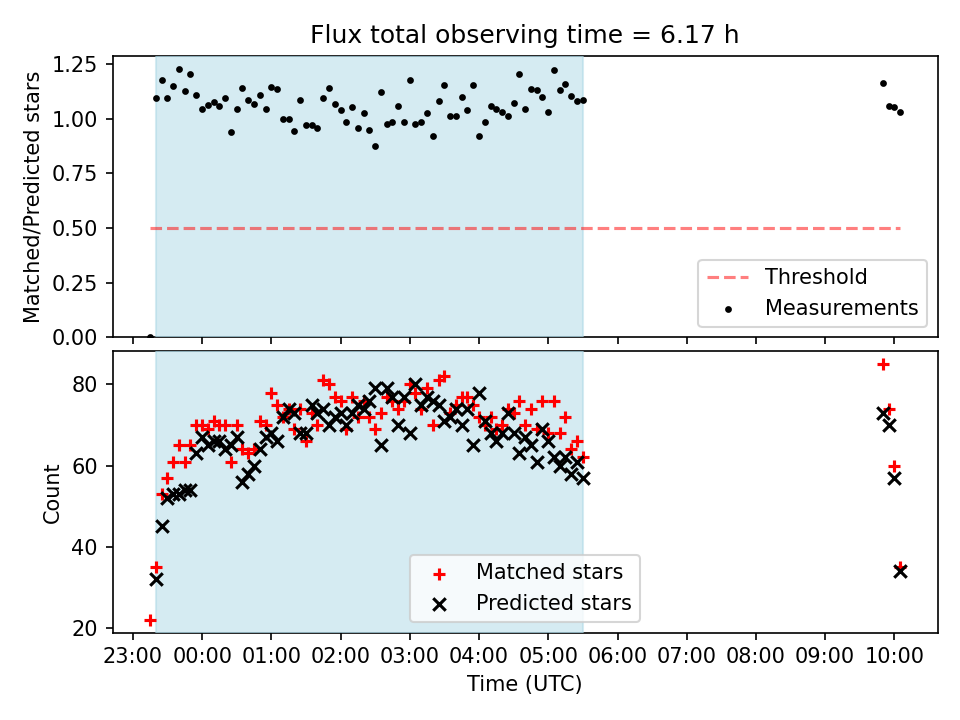 Flux total observing time = 6.17 h

Matched/Predicted stars

1.25
1.00
0.75
0.50
0.25
0.00

Threshold
Measurements

Count

80
60
40
20

Matched stars
Predicted stars

23:00 00:00 01:00 02:00 03:00 04:00 05:00 06:00 07:00 08:00 09:00 10:00

Time (UTC)